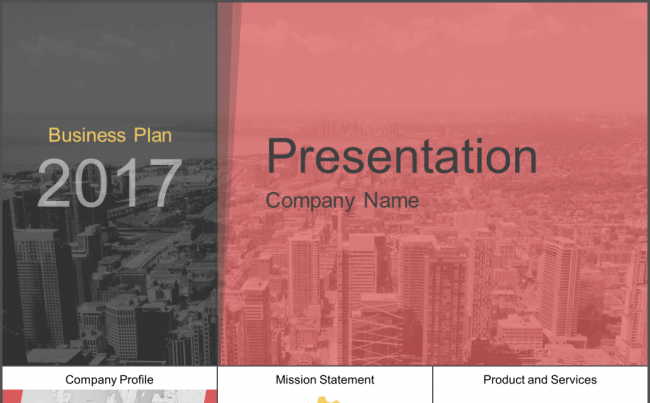 Business Plan

2017

Presentation

Company Name

Company Profile

Mission Statement

Product and Services